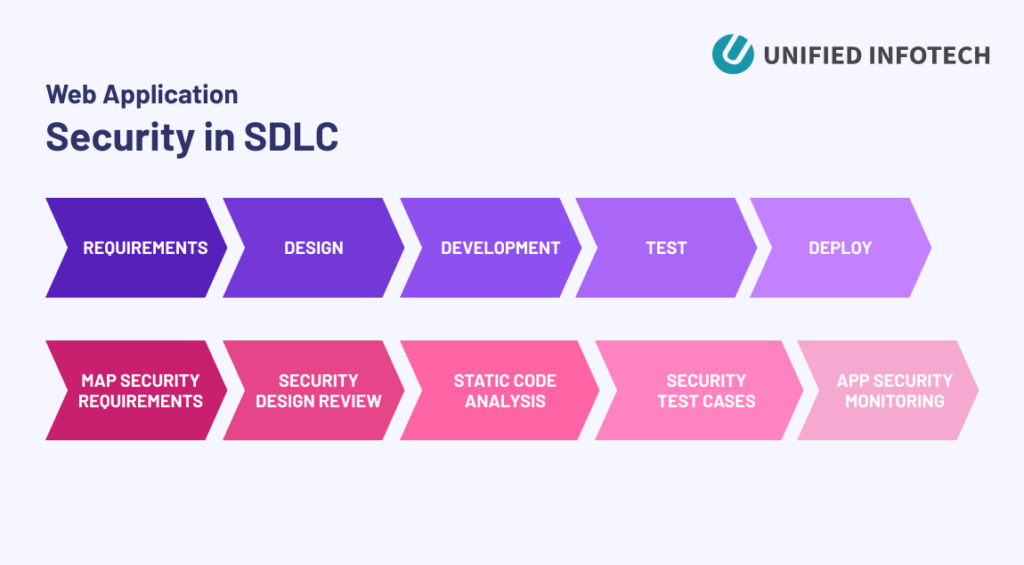 UNIFIED INFOTECH

Web Application
Security in SDLC

REQUIREMENTS
DESIGN
DEVELOPMENT
TEST
DEPLOY

MAP SECURITY REQUIREMENTS
SECURITY DESIGN REVIEW
STATIC CODE ANALYSIS
SECURITY TEST CASES
APP SECURITY MONITORING